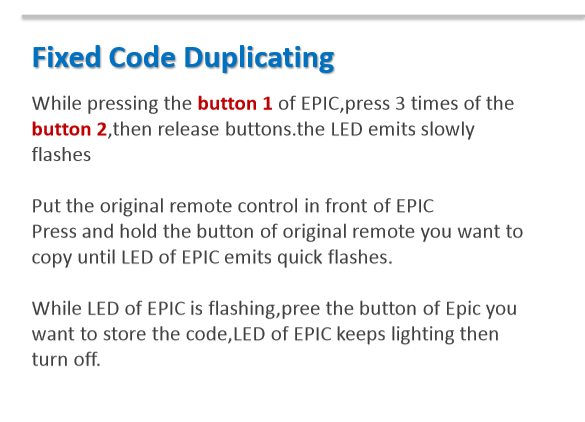 Fixed Code Duplicating

While pressing the button 1 of EPIC,press 3 times of the button 2,then release buttons.the LED emits slowly flashes

Put the original remote control in front of EPIC
Press and hold the button of original remote you want to copy until LED of EPIC emits quick flashes.

While LED of EPIC is flashing,pree the button of Epic you want to store the code,LED of EPIC keeps lighting then turn off.